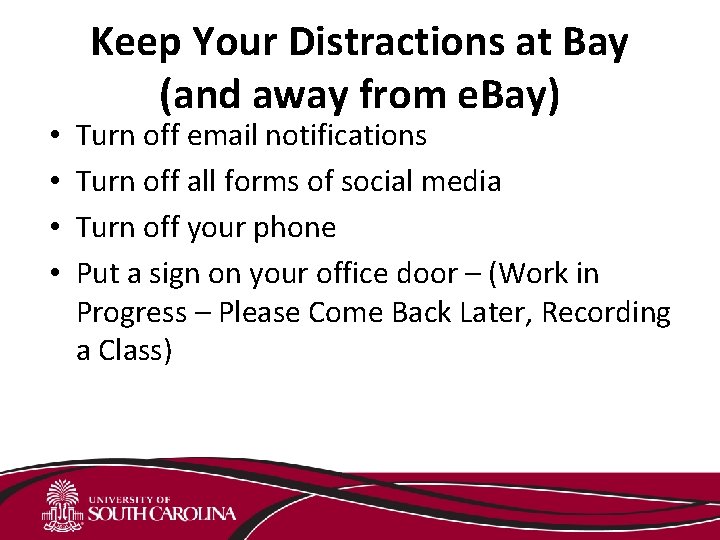 Keep Your Distractions at Bay (and away from eBay)

• Turn off email notifications
• Turn off all forms of social media
• Turn off your phone
• Put a sign on your office door – (Work in Progress – Please Come Back Later, Recording a Class)

UNIVERSITY OF SOUTH CAROLINA